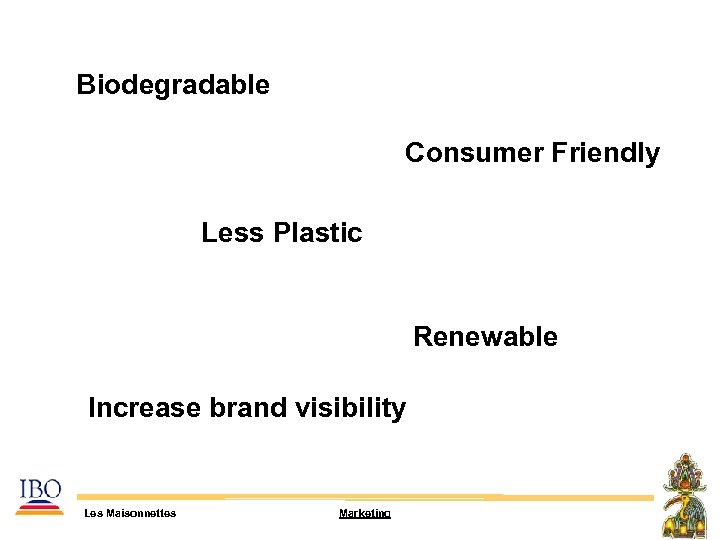 Biodegradable

Consumer Friendly

Less Plastic

Renewable

Increase brand visibility

IBO

Les Maisonnettes

Marketing